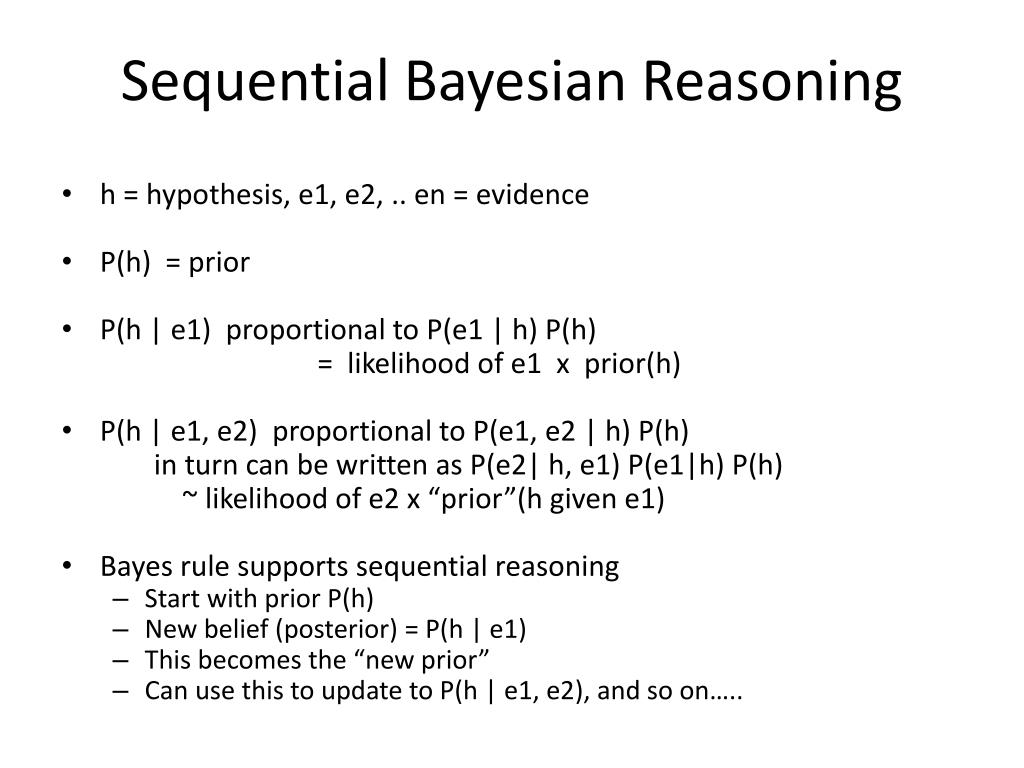 Sequential Bayesian Reasoning

• h = hypothesis, e1, e2, .. en = evidence

• P(h) = prior

• P(h | e1) proportional to P(e1 | h) P(h)
= likelihood of e1 x prior(h)

• P(h | e1, e2) proportional to P(e1, e2 | h) P(h)
in turn can be written as P(e2| h, e1) P(e1|h) P(h)
~ likelihood of e2 x “prior”(h given e1)

• Bayes rule supports sequential reasoning
– Start with prior P(h)
– New belief (posterior) = P(h | e1)
– This becomes the “new prior”
– Can use this to update to P(h | e1, e2), and so on…..